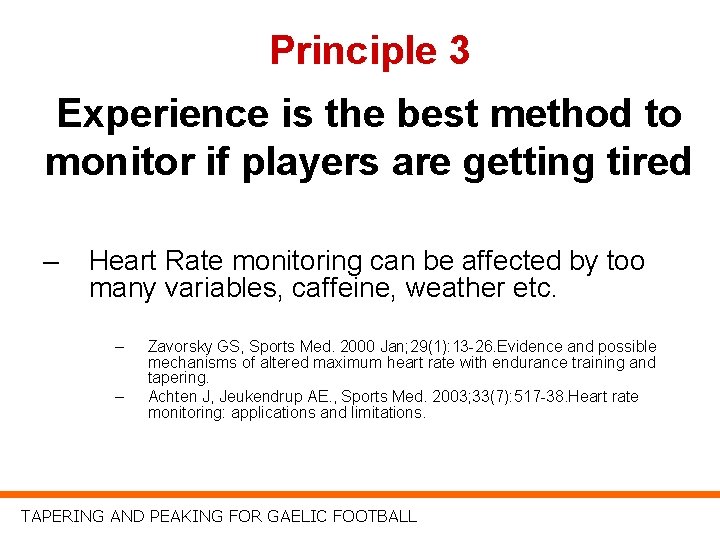 Principle 3

Experience is the best method to monitor if players are getting tired

– Heart Rate monitoring can be affected by too many variables, caffeine, weather etc.

– Zavorsky GS, Sports Med. 2000 Jan;29(1):13-26.Evidence and possible mechanisms of altered maximum heart rate with endurance training and tapering.

– Achten J, Jeukendrup AE., Sports Med. 2003;33(7):517-38.Heart rate monitoring: applications and limitations.

TAPERING AND PEAKING FOR GAELIC FOOTBALL